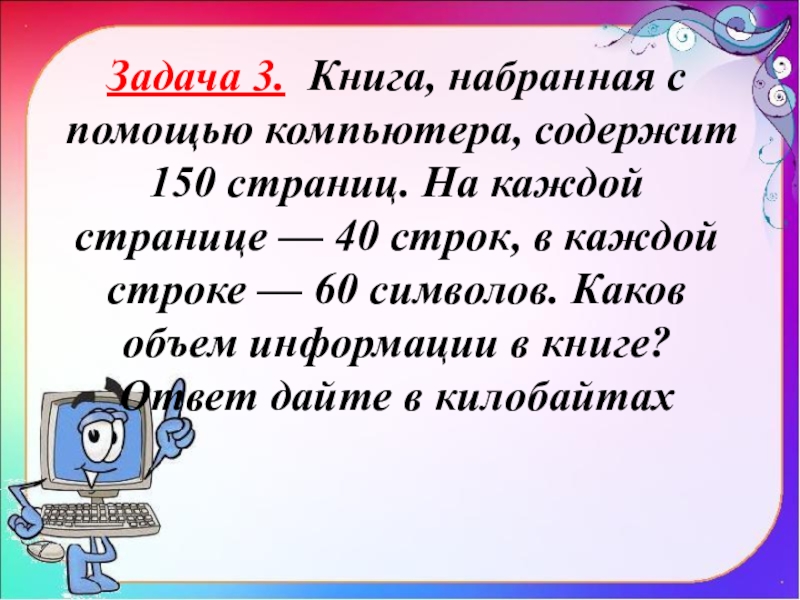 Задача 3. Книга, набранная с помощью компьютера, содержит 150 страниц. На каждой странице — 40 строк, в каждой строке — 60 символов. Каков объем информации в книге? Ответ дайте в килобайтах